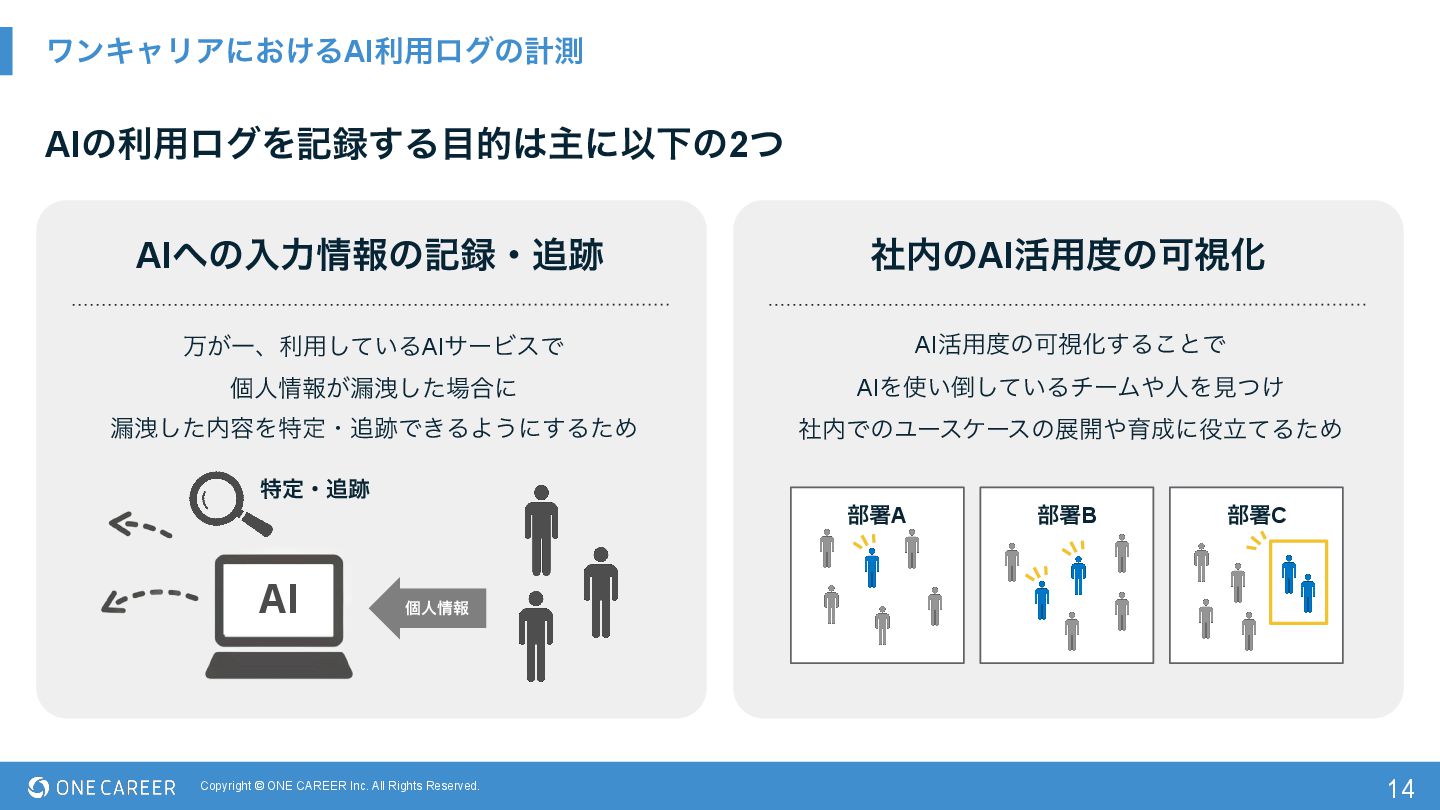 ワンキャリアにおけるAI利用ログの計測

AIの利用ログを記録する目的は主に以下の2つ

AIへの入力情報の記録・追跡

万が一、利用しているAIサービスで
個人情報が漏洩した場合に
漏洩した内容を特定・追跡できるようにするため

特定・追跡

AI

個人情報

社内のAI活用度の可視化

AI活用度の可視化することで
AIを使い倒しているチームや人を見つけ
社内でのユースケースの展開や育成に役立てるため

部署A

部署B

部署C

ONE CAREER

Copyright © ONE CAREER Inc. All Rights Reserved.

14